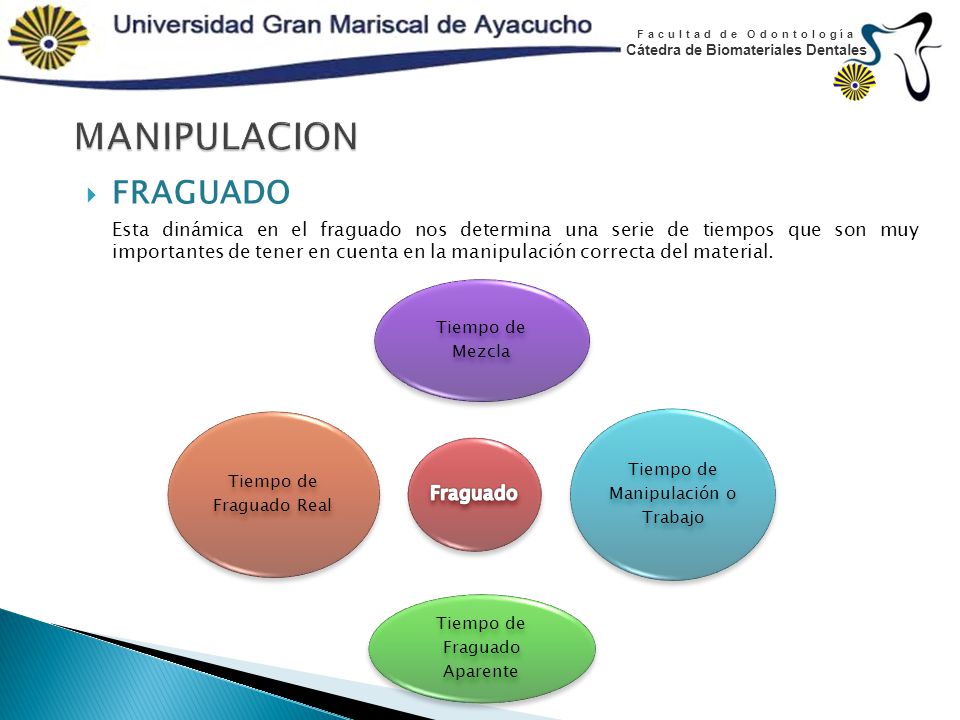 Universidad Gran Mariscal de Ayacucho

Facultad de Odontología
Cátedra de Biomateriales Dentales

MANIPULACION

FRAGUADO

Esta dinámica en el fraguado nos determina una serie de tiempos que son muy importantes de tener en cuenta en la manipulación correcta del material.

Tiempo de Mezcla

Tiempo de Fraguado Real

Fraguado

Tiempo de Manipulación o Trabajo

Tiempo de Fraguado Aparente